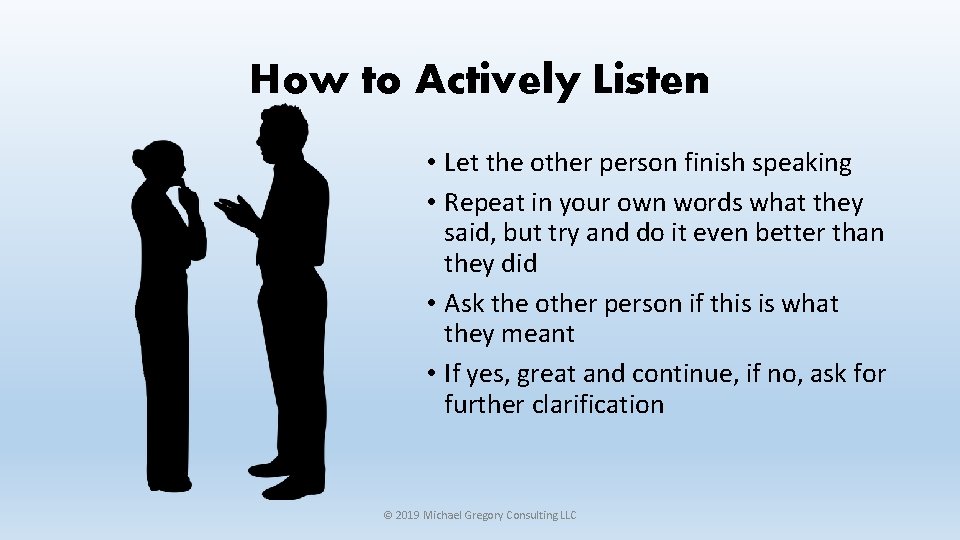 How to Actively Listen

• Let the other person finish speaking
• Repeat in your own words what they said, but try and do it even better than they did
• Ask the other person if this is what they meant
• If yes, great and continue, if no, ask for further clarification

© 2019 Michael Gregory Consulting LLC